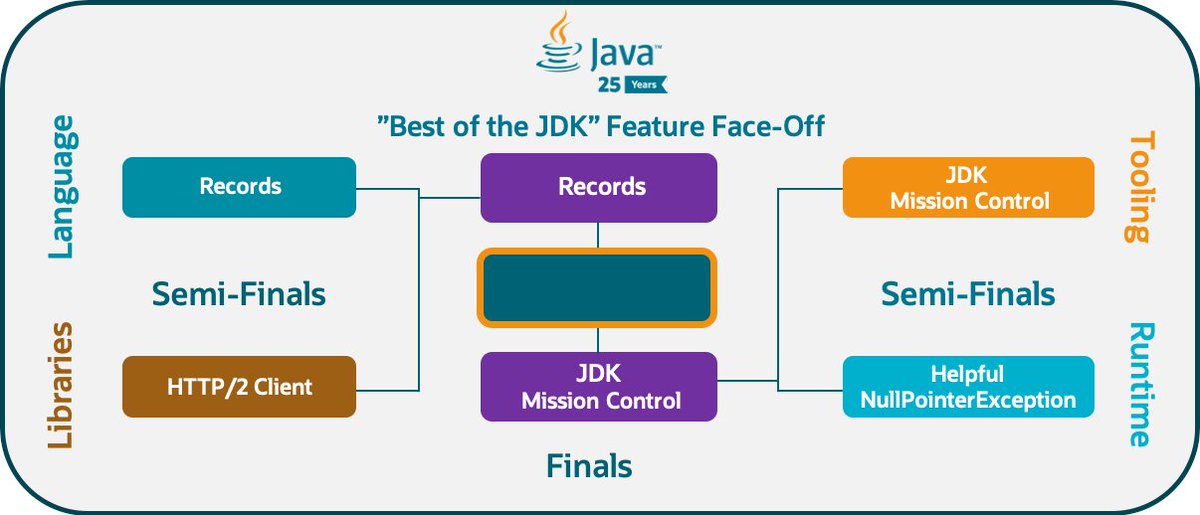 Java™
25 Years

"Best of the JDK" Feature Face-Off

Language

Records

Semi-Finals

Libraries

HTTP/2 Client

Records

JDK Mission Control

Finals

Tooling

JDK Mission Control

Semi-Finals

Runtime

Helpful NullPointerException